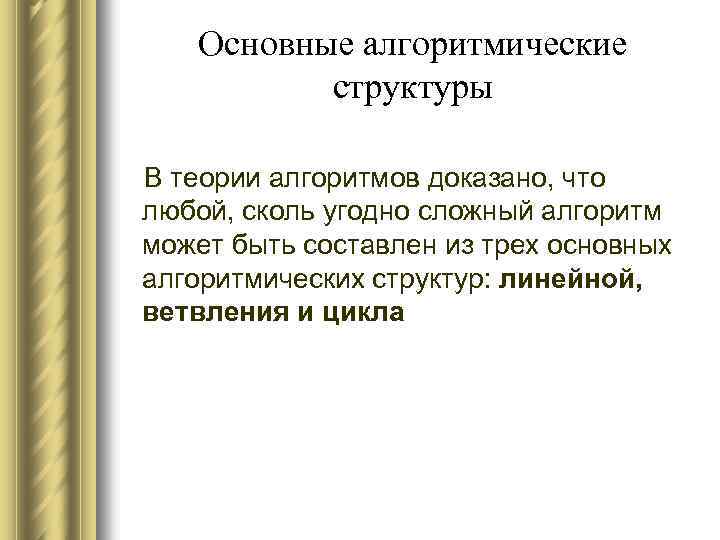 Основные алгоритмические структуры

В теории алгоритмов доказано, что любой, сколь угодно сложный алгоритм может быть составлен из трех основных алгоритмических структур: линейной, ветвления и цикла